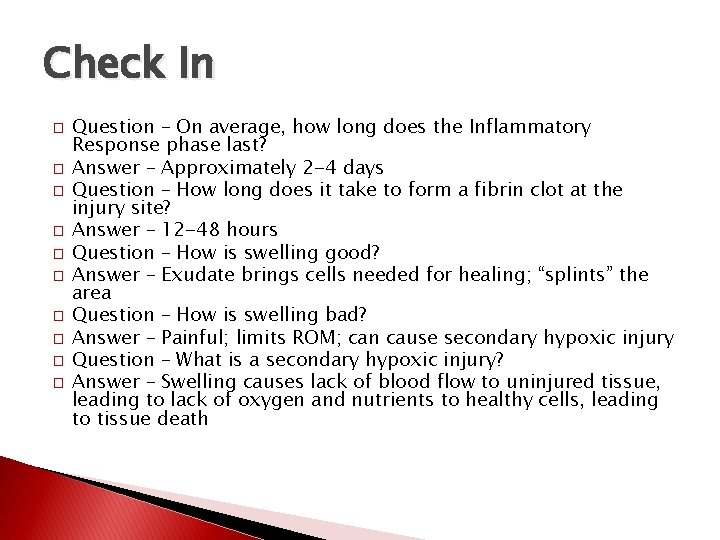 Check In

□ Question – On average, how long does the Inflammatory Response phase last?
□ Answer – Approximately 2-4 days
□ Question – How long does it take to form a fibrin clot at the injury site?
□ Answer – 12-48 hours
□ Question – How is swelling good?
□ Answer – Exudate brings cells needed for healing; “splints” the area
□ Question – How is swelling bad?
□ Answer – Painful; limits ROM; can cause secondary hypoxic injury
□ Question – What is a secondary hypoxic injury?
□ Answer – Swelling causes lack of blood flow to uninjured tissue, leading to lack of oxygen and nutrients to healthy cells, leading to tissue death